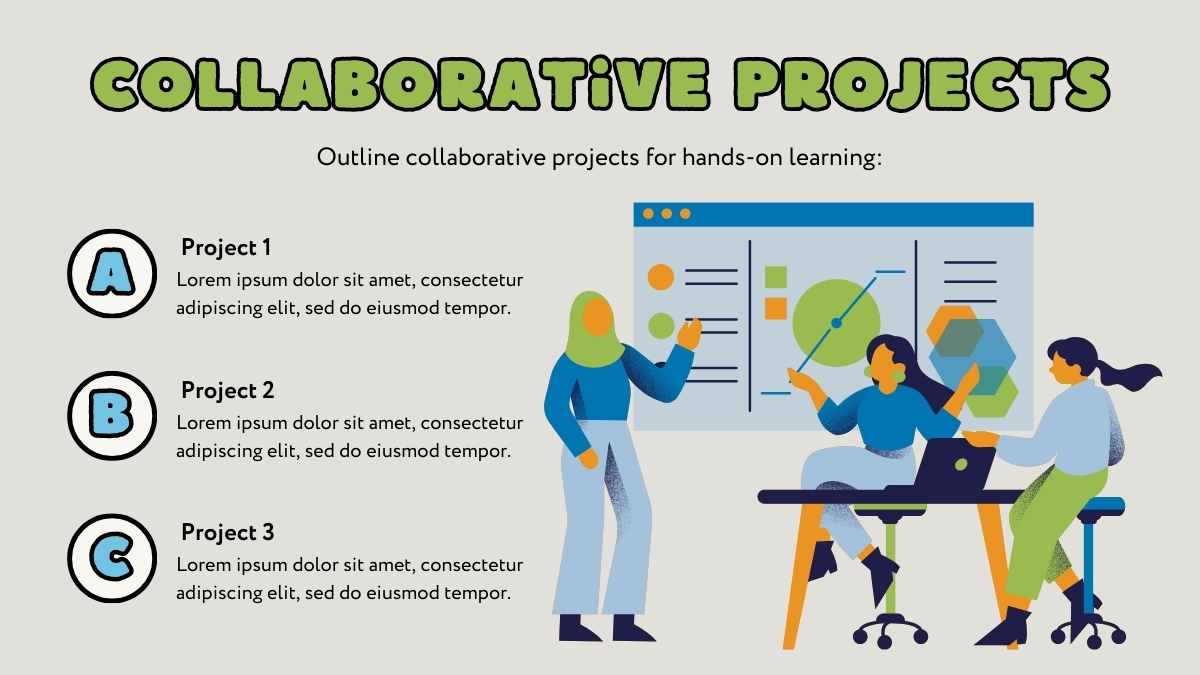 COLLABORATiVE PROJECTS

Outline collaborative projects for hands-on learning:

A

Project 1
Lorem ipsum dolor sit amet, consectetur adipiscing elit, sed do eiusmod tempor.

B

Project 2
Lorem ipsum dolor sit amet, consectetur adipiscing elit, sed do eiusmod tempor.

C

Project 3
Lorem ipsum dolor sit amet, consectetur adipiscing elit, sed do eiusmod tempor.